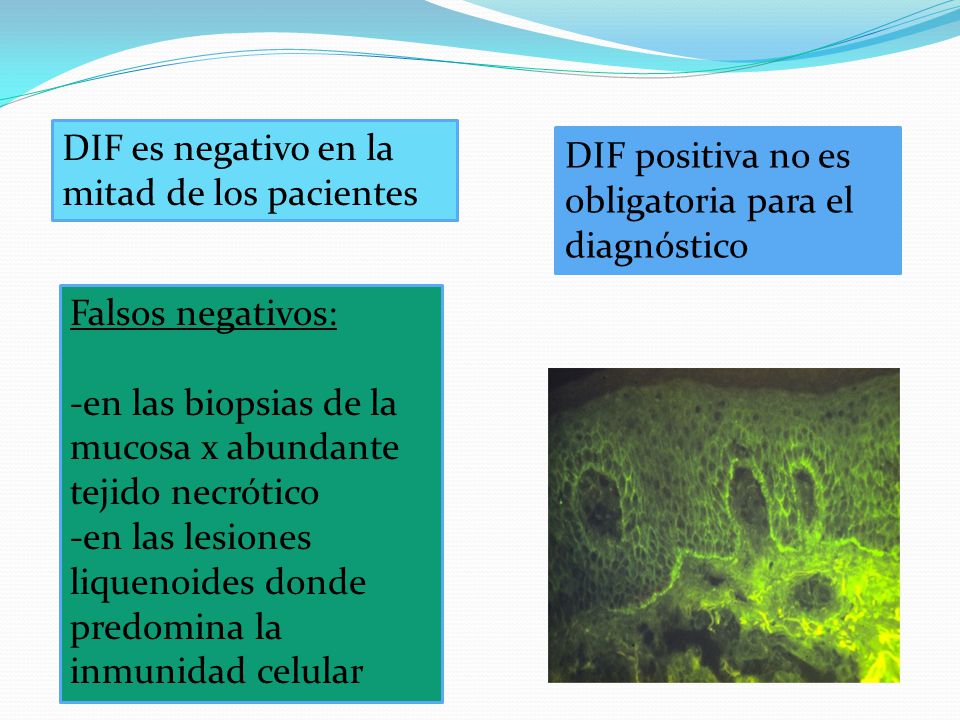 DIF es negativo en la mitad de los pacientes

DIF positiva no es obligatoria para el diagnóstico

Falsos negativos:

-en las biopsias de la mucosa x abundante tejido necrótico
-en las lesiones liquenoides donde predomina la inmunidad celular